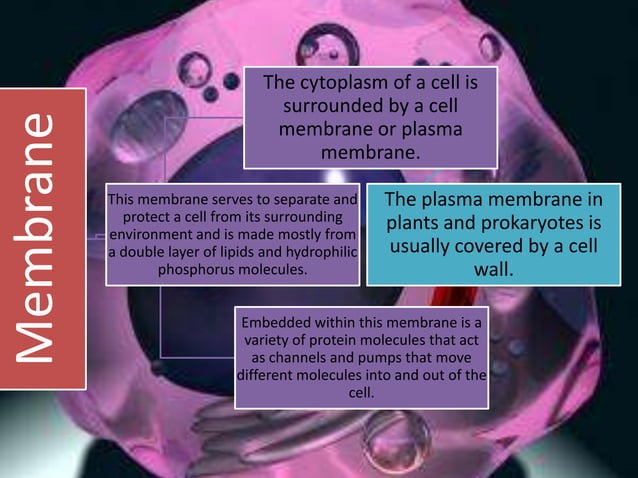 Membrane

The cytoplasm of a cell is surrounded by a cell membrane or plasma membrane.

This membrane serves to separate and protect a cell from its surrounding environment and is made mostly from a double layer of lipids and hydrophilic phosphorus molecules.

The plasma membrane in plants and prokaryotes is usually covered by a cell wall.

Embedded within this membrane is a variety of protein molecules that act as channels and pumps that move different molecules into and out of the cell.